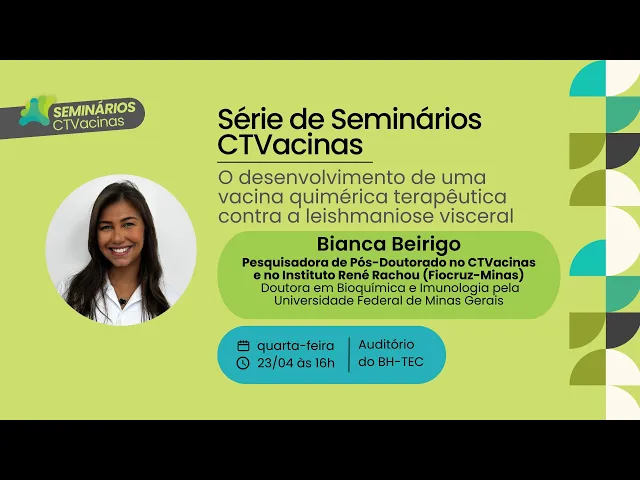 SEMINÁRIOS
CTVacinas

Série de Seminários CTVacinas

O desenvolvimento de uma vacina quimérica terapêutica contra a leishmaniose visceral

Bianca Beirigo
Pesquisadora de Pós-Doutorado no CTVacinas e no Instituto René Rachou (Fiocruz-Minas)
Doutora em Bioquímica e Imunologia pela Universidade Federal de Minas Gerais

quarta-feira
23/04 às 16h

Auditório do BH-TEC